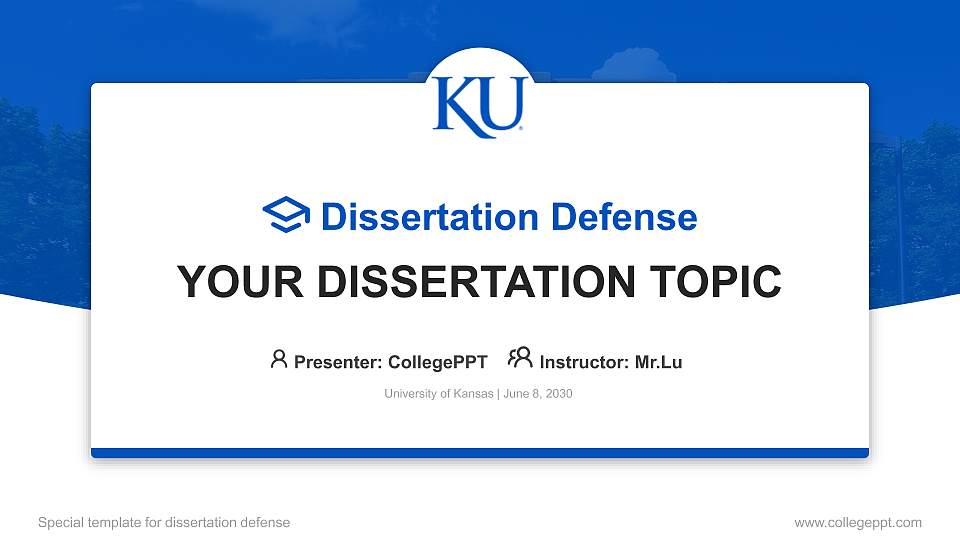 KU

Dissertation Defense

YOUR DISSERTATION TOPIC

Presenter: CollegePPT Instructor: Mr.Lu

University of Kansas | June 8, 2030

Special template for dissertation defense

www.collegeppt.com